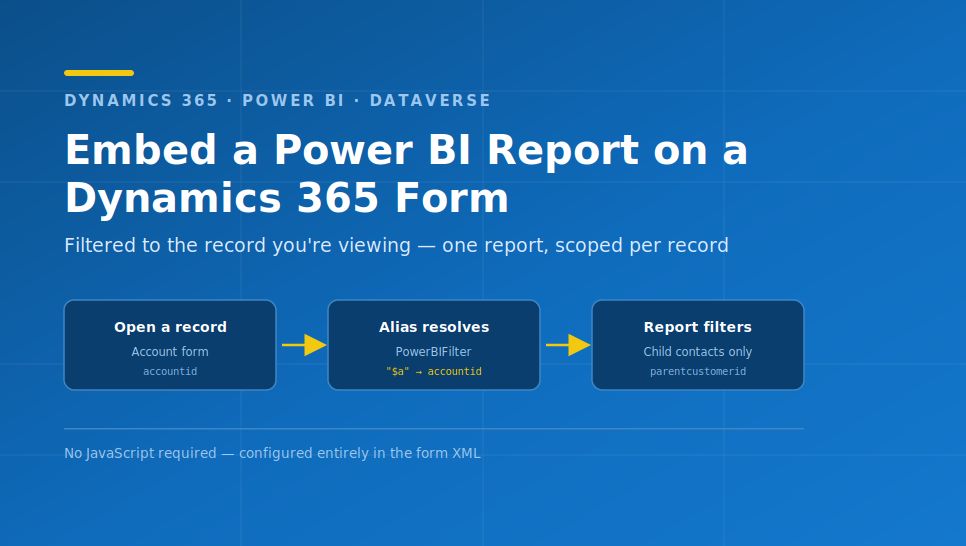 DYNAMICS 365 · POWER BI · DATAVERSE

Embed a Power BI Report on a Dynamics 365 Form

Filtered to the record you're viewing — one report, scoped per record

Open a record
Account form
accountid

Alias resolves
PowerBIFilter
"$a" → accountid

Report filters
Child contacts only
parentcustomerid

No JavaScript required — configured entirely in the form XML